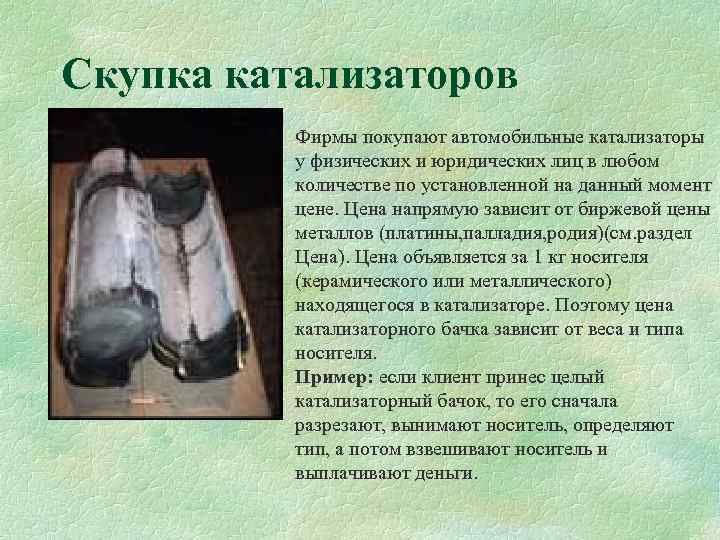 Скупка катализаторов

Фирмы покупают автомобильные катализаторы у физических и юридических лиц в любом количестве по установленной на данный момент цене. Цена напрямую зависит от биржевой цены металлов (платины,палладия,родия)(см.раздел Цена). Цена объявляется за 1 кг носителя (керамического или металлического) находящегося в катализаторе. Поэтому цена катализаторного бачка зависит от веса и типа носителя.
Пример: если клиент принес целый катализаторный бачок, то его сначала разрезают, вынимают носитель, определяют тип, а потом взвешивают носитель и выплачивают деньги.